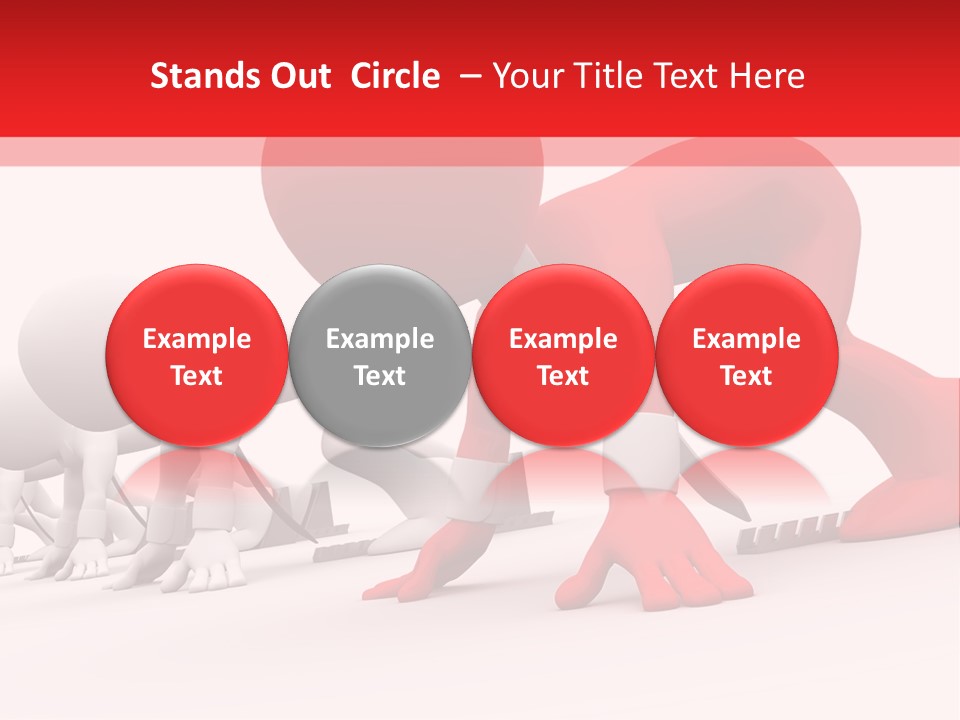 Stands Out Circle – Your Title Text Here

Example Text

Example Text

Example Text

Example Text